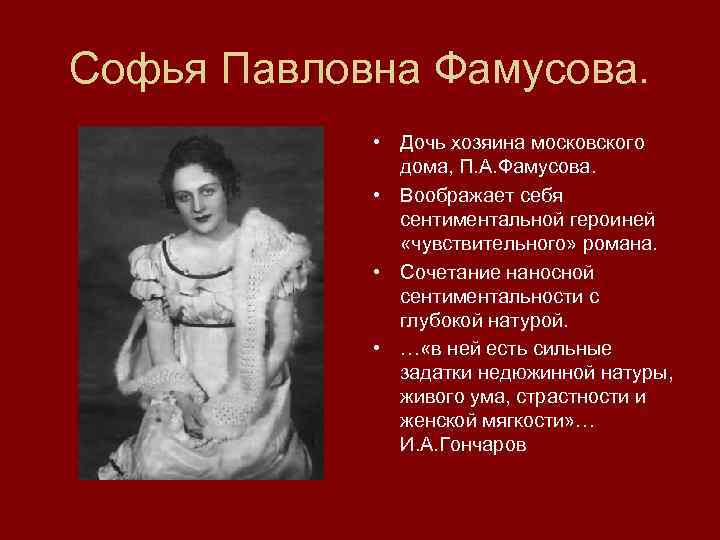 Софья Павловна Фамусова.

• Дочь хозяина московского дома, П.А.Фамусова.
• Воображает себя сентиментальной героиней «чувствительного» романа.
• Сочетание наносной сентиментальности с глубокой натурой.
• …«в ней есть сильные задатки недюжинной натуры, живого ума, страстности и женской мягкости»… И.А.Гончаров